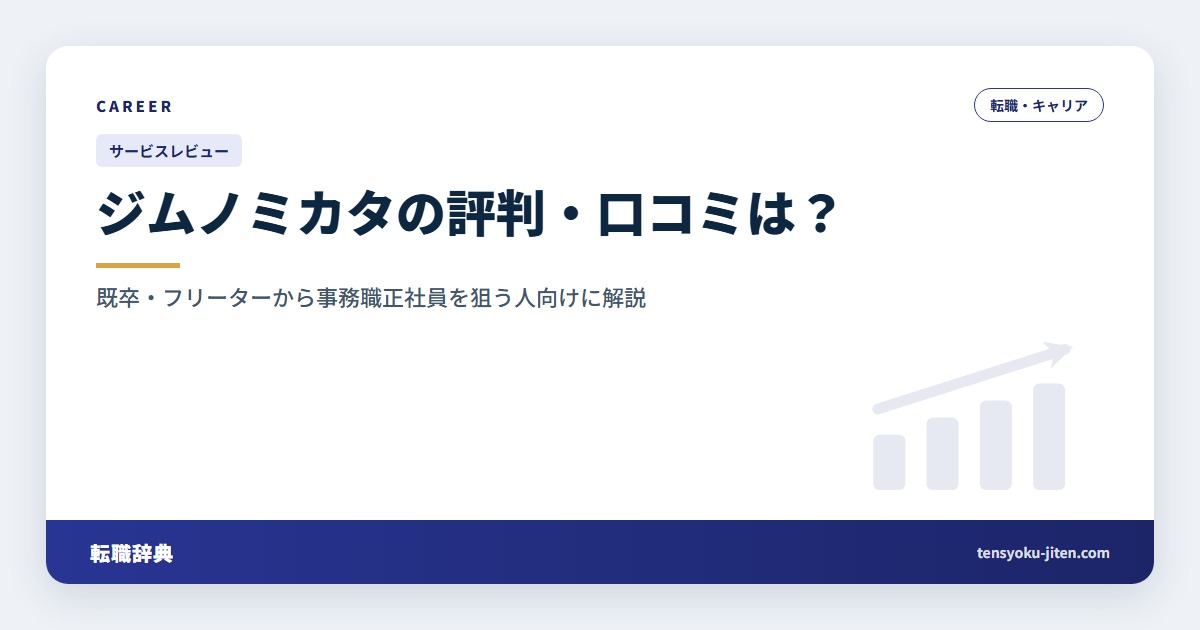 CAREER

転職・キャリア

サービスレビュー

ジムノミカタの評判・口コミは？

既卒・フリーターから事務職正社員を狙う人向けに解説

転職辞典

tensyoku-jiten.com